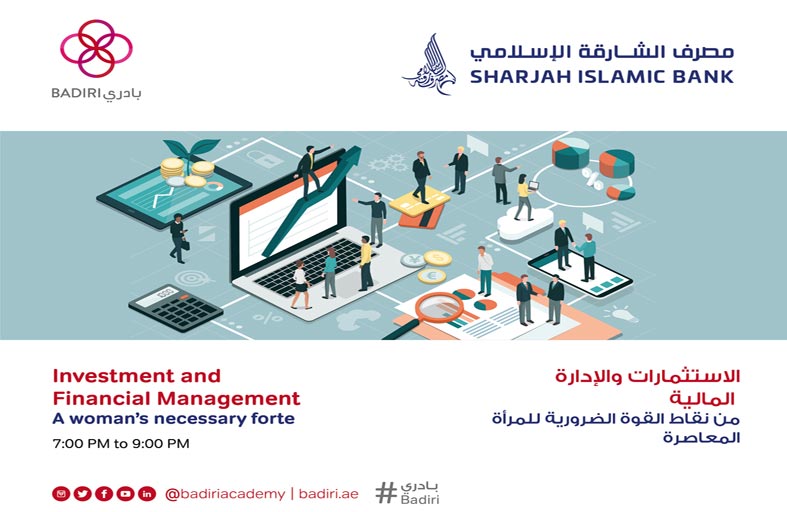 BADIRI بادري

مصرف الشارقة الإسلامي
SHARJAH ISLAMIC BANK

Investment and Financial Management
A woman's necessary forte

7:00 PM to 9:00 PM

الاستثمارات والإدارة المالية
من نقاط القوة الضرورية للمرأة المعاصرة

@badiriacademy | badiri.ae

# بادري Badiri